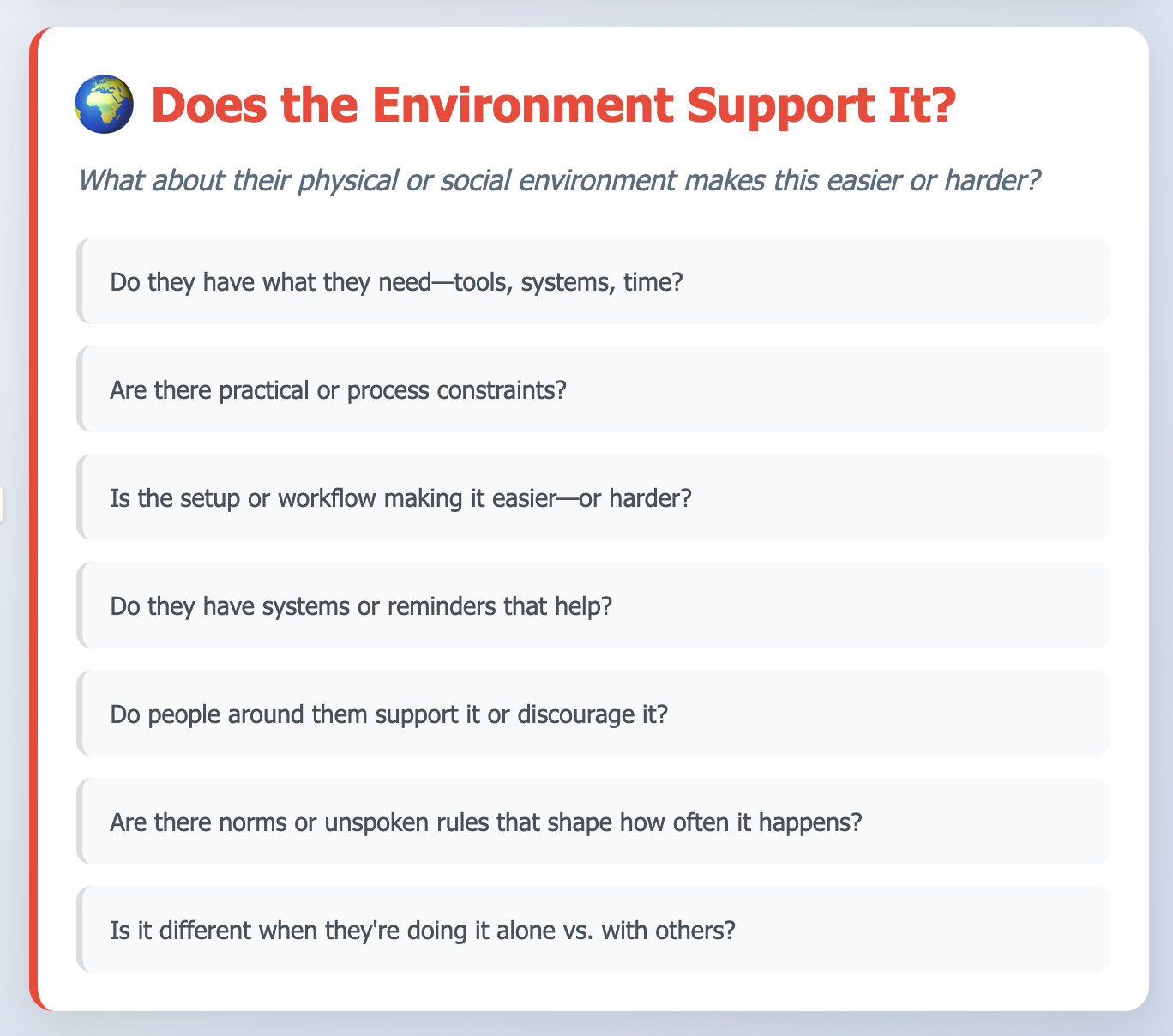 🌍 Does the Environment Support It?

What about their physical or social environment makes this easier or harder?

Do they have what they need—tools, systems, time?

Are there practical or process constraints?

Is the setup or workflow making it easier—or harder?

Do they have systems or reminders that help?

Do people around them support it or discourage it?

Are there norms or unspoken rules that shape how often it happens?

Is it different when they're doing it alone vs. with others?